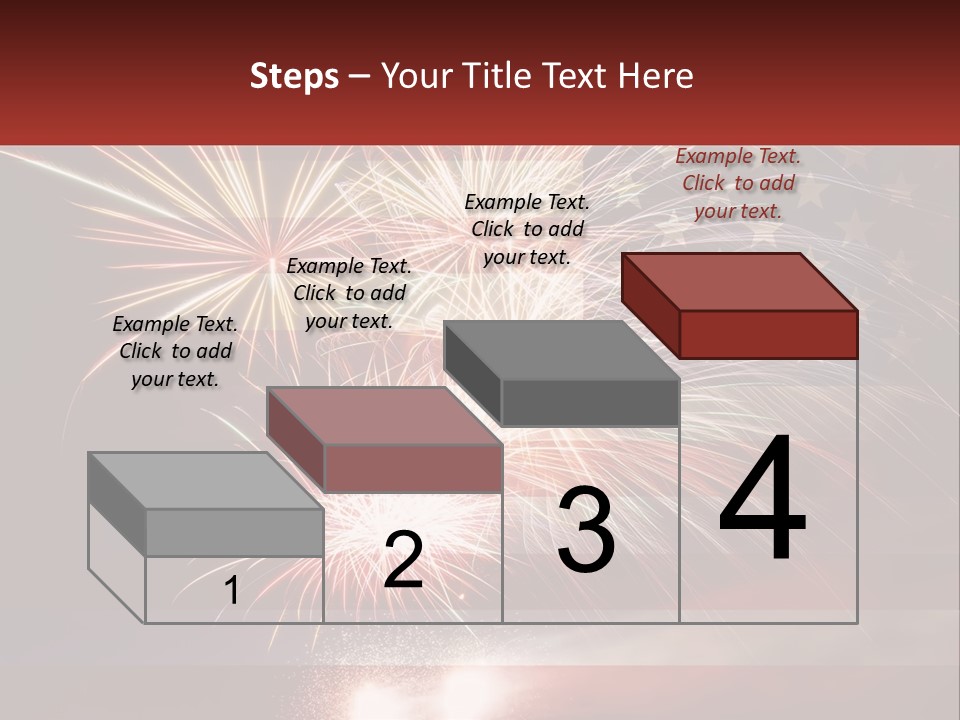 Steps – Your Title Text Here

Example Text. Click to add your text.

Example Text. Click to add your text.

Example Text. Click to add your text.

Example Text. Click to add your text.

1

2

3

4